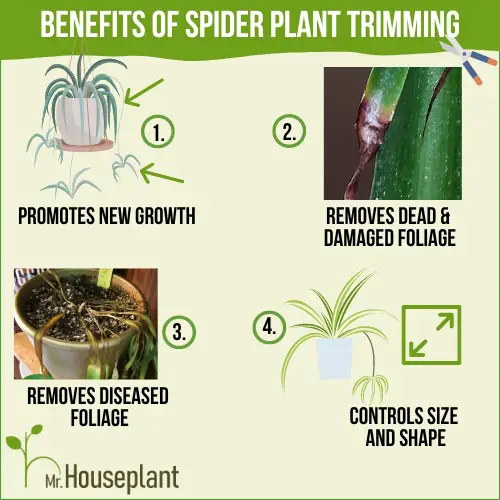 BENEFITS OF SPIDER PLANT TRIMMING

1.

PROMOTES NEW GROWTH

2.

REMOVES DEAD & DAMAGED FOLIAGE

3.

REMOVES DISEASED FOLIAGE

4.

CONTROLS SIZE AND SHAPE

Mr. Houseplant